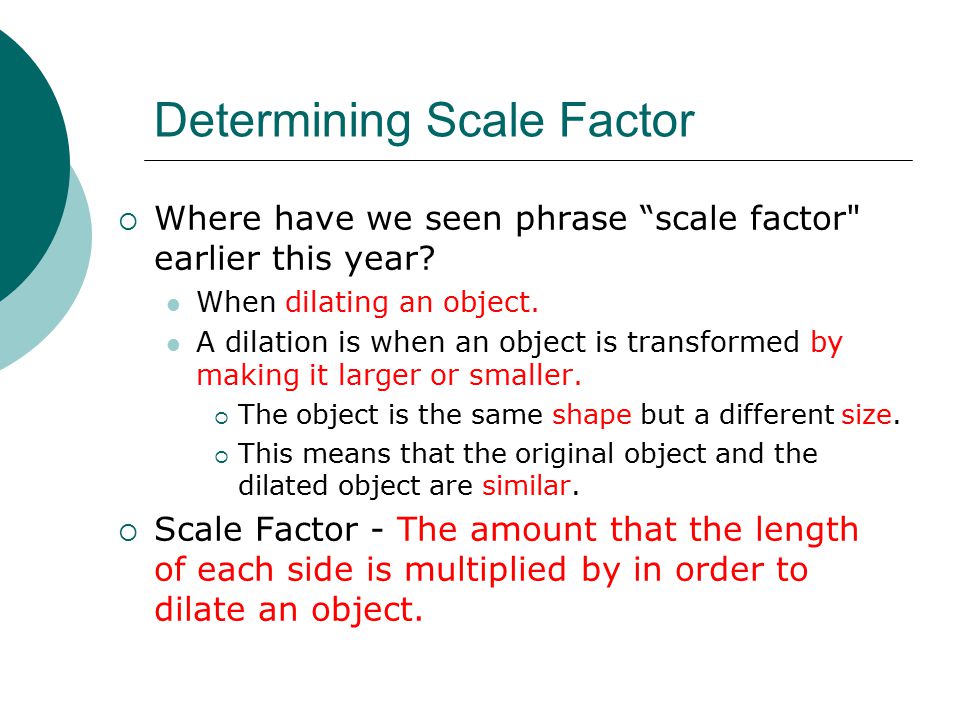 Determining Scale Factor

Where have we seen phrase “scale factor" earlier this year?

When dilating an object.

A dilation is when an object is transformed by making it larger or smaller.

The object is the same shape but a different size.

This means that the original object and the dilated object are similar.

Scale Factor - The amount that the length of each side is multiplied by in order to dilate an object.